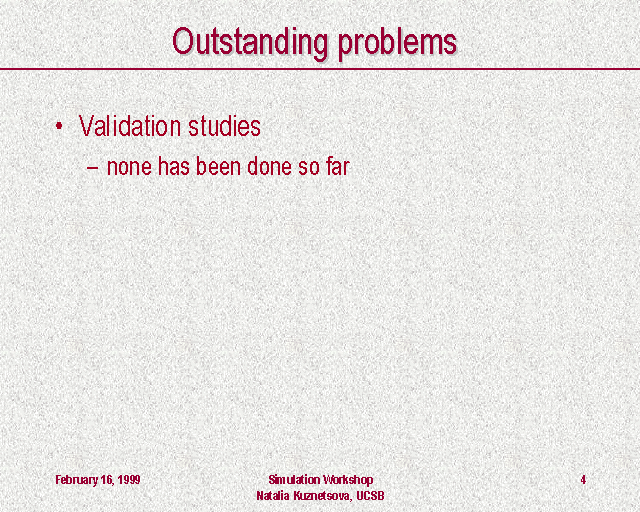 Outstanding problems

• Validation studies
  – none has been done so far

February 16, 1999

Simulation Workshop
Natalia Kuznetsova, UCSB

4